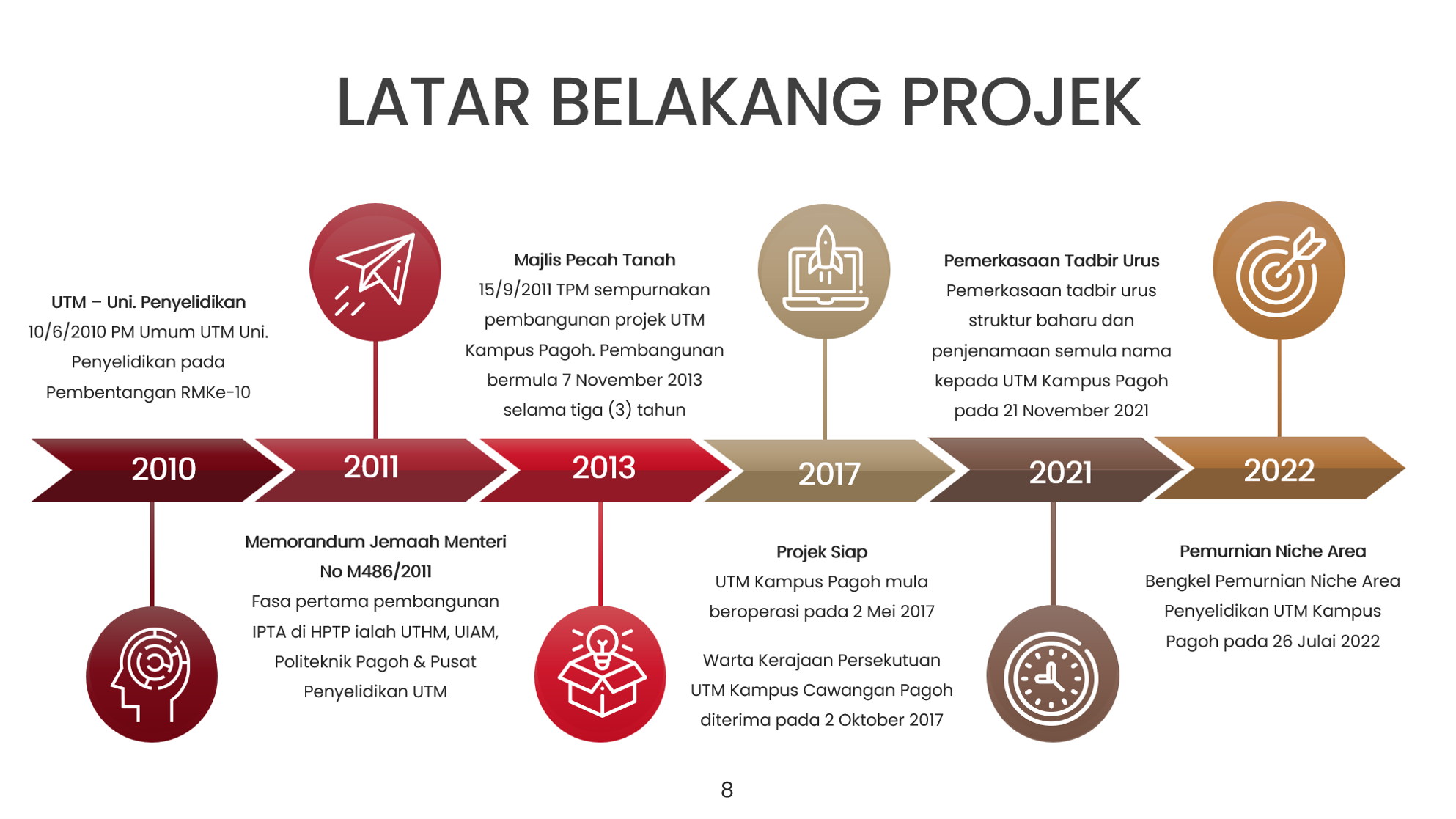 LATAR BELAKANG PROJEK

UTM – Uni. Penyelidikan
10/6/2010 PM Umum UTM Uni. Penyelidikan pada Pembentangan RMKe-10

Majlis Pecah Tanah
15/9/2011 TPM sempurnakan pembangunan projek UTM Kampus Pagoh. Pembangunan bermula 7 November 2013 selama tiga (3) tahun

Pemerkasaan Tadbir Urus
Pemerkasaan tadbir urus struktur baharu dan penjenamaan semula nama kepada UTM Kampus Pagoh pada 21 November 2021

2010

2011

2013

2017

2021

2022

Memorandum Jemaah Menteri No M486/2011
Fasa pertama pembangunan IPTA di HPTP ialah UTHM, UIAM, Politeknik Pagoh & Pusat Penyelidikan UTM

Projek Siap
UTM Kampus Pagoh mula beroperasi pada 2 Mei 2017

Warta Kerajaan Persekutuan UTM Kampus Cawangan Pagoh diterima pada 2 Oktober 2017

Pemurnian Niche Area
Bengkel Pemurnian Niche Area Penyelidikan UTM Kampus Pagoh pada 26 Julai 2022

8